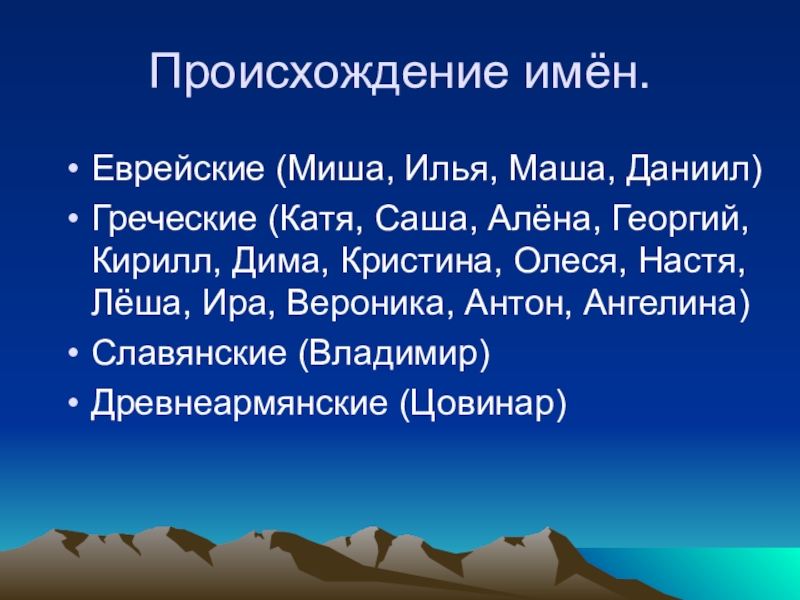 Происхождение имён.

• Еврейские (Миша, Илья, Маша, Даниил)
• Греческие (Катя, Саша, Алёна, Георгий, Кирилл, Дима, Кристина, Олеся, Настя, Лёша, Ира, Вероника, Антон, Ангелина)
• Славянские (Владимир)
• Древнеармянские (Цовинар)